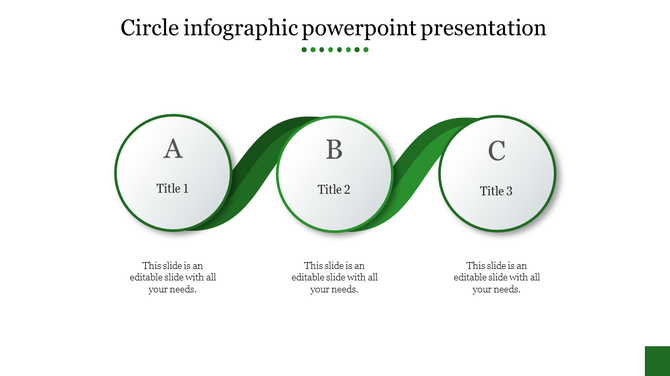 Circle infographic powerpoint presentation

A

Title 1

B

Title 2

C

Title 3

This slide is an editable slide with all your needs.

This slide is an editable slide with all your needs.

This slide is an editable slide with all your needs.